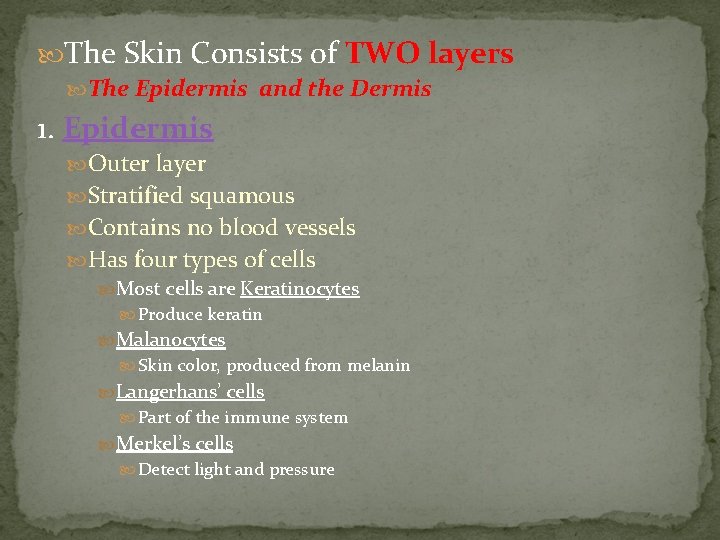 The Skin Consists of TWO layers

The Epidermis and the Dermis

1. Epidermis

Outer layer

Stratified squamous

Contains no blood vessels

Has four types of cells

Most cells are Keratinocytes

Produce keratin

Malanocytes

Skin color, produced from melanin

Langerhans' cells

Part of the immune system

Merkel's cells

Detect light and pressure